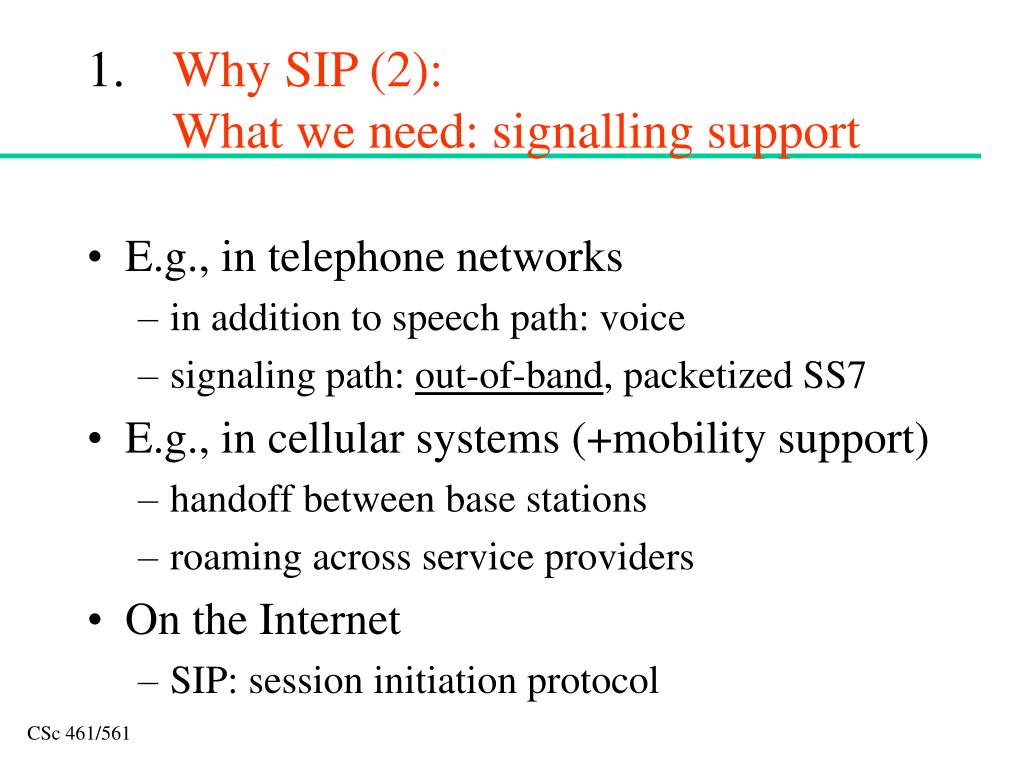 1. Why SIP (2):
What we need: signalling support

• E.g., in telephone networks
– in addition to speech path: voice
– signaling path: out-of-band, packetized SS7
• E.g., in cellular systems (+mobility support)
– handoff between base stations
– roaming across service providers
• On the Internet
– SIP: session initiation protocol

CSc 461/561